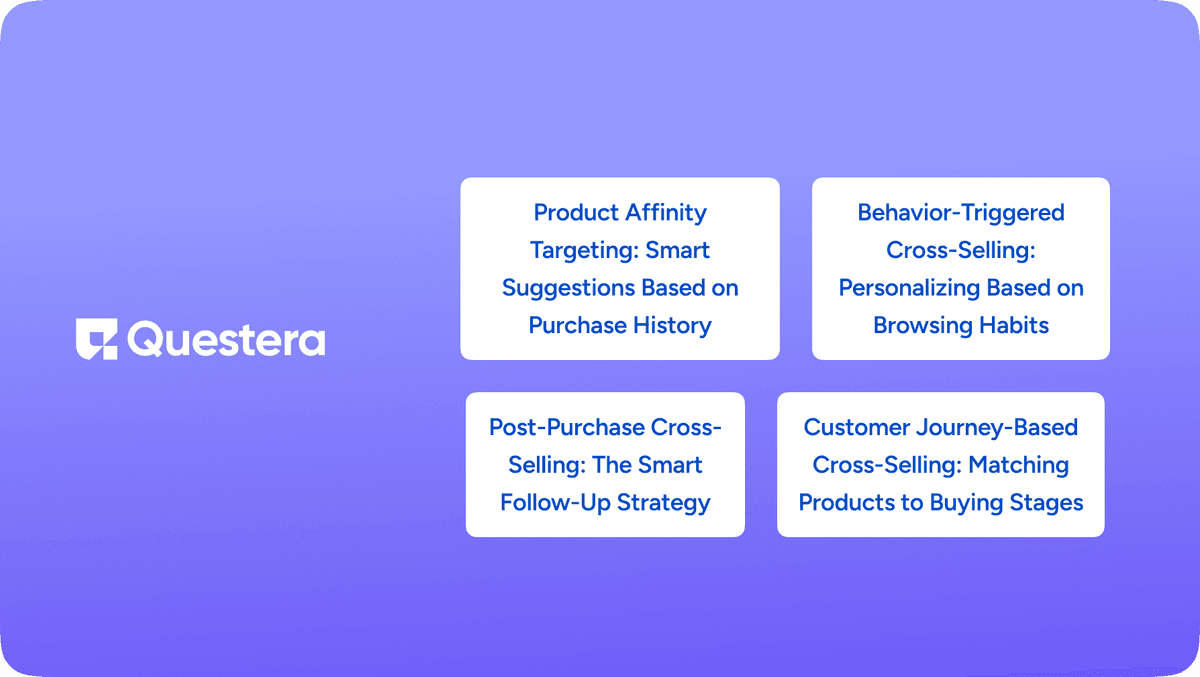 Questera

Product Affinity Targeting: Smart Suggestions Based on Purchase History

Behavior-Triggered Cross-Selling: Personalizing Based on Browsing Habits

Post-Purchase Cross-Selling: The Smart Follow-Up Strategy

Customer Journey-Based Cross-Selling: Matching Products to Buying Stages